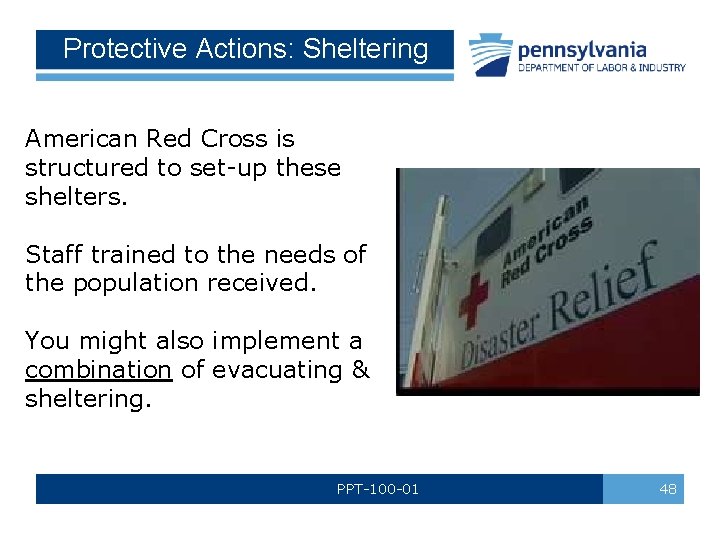 Protective Actions: Sheltering

pennsylvania
DEPARTMENT OF LABOR & INDUSTRY

American Red Cross is structured to set-up these shelters.

Staff trained to the needs of the population received.

You might also implement a combination of evacuating & sheltering.

American Red Cross
Disaster Relief

PPT-100-01

48